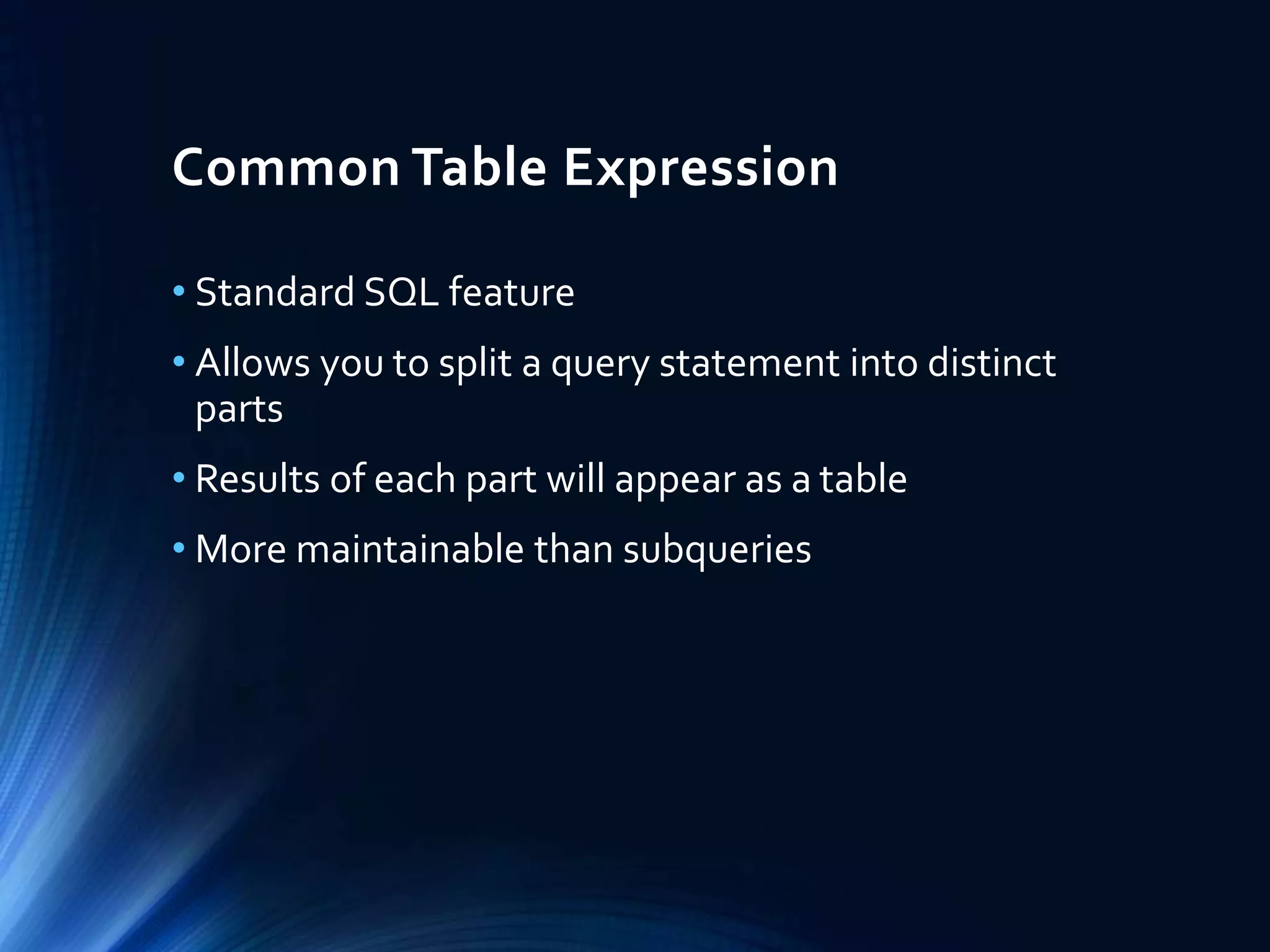 Common Table Expression

• Standard SQL feature
• Allows you to split a query statement into distinct parts
• Results of each part will appear as a table
• More maintainable than subqueries